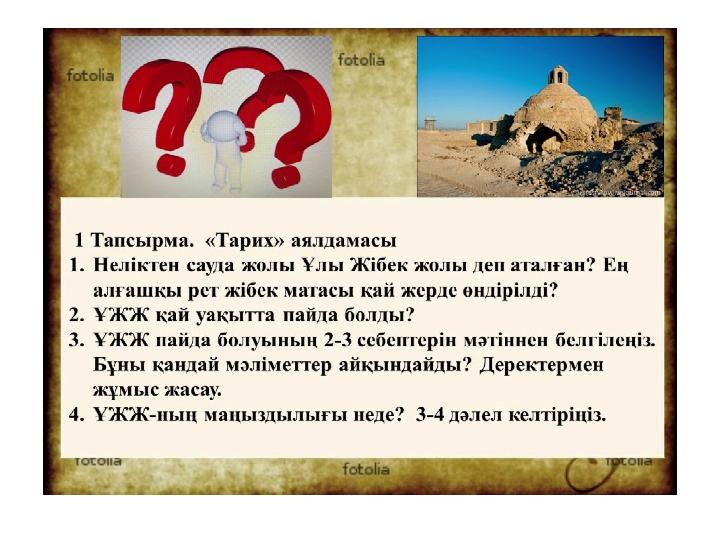 fotolia

fotolia

1 Тапсырма. «Тарих» аялдамасы

1. Неліктен сауда жолы Ұлы Жібек жолы деп аталған? Ең алғашқы рет жібек матасы қай жерде өндірілді?
2. ҰЖЖ қай уақытта пайда болды?
3. ҰЖЖ пайда болуының 2-3 себептерін мәтіннен белгілеңіз. Бұны қандай мәліметтер айқындайды? Деректермен жұмыс жасау.
4. ҰЖЖ-ның маңыздылығы неде? 3-4 дәлел келтіріңіз.

fotolia

fotolia

fotolia